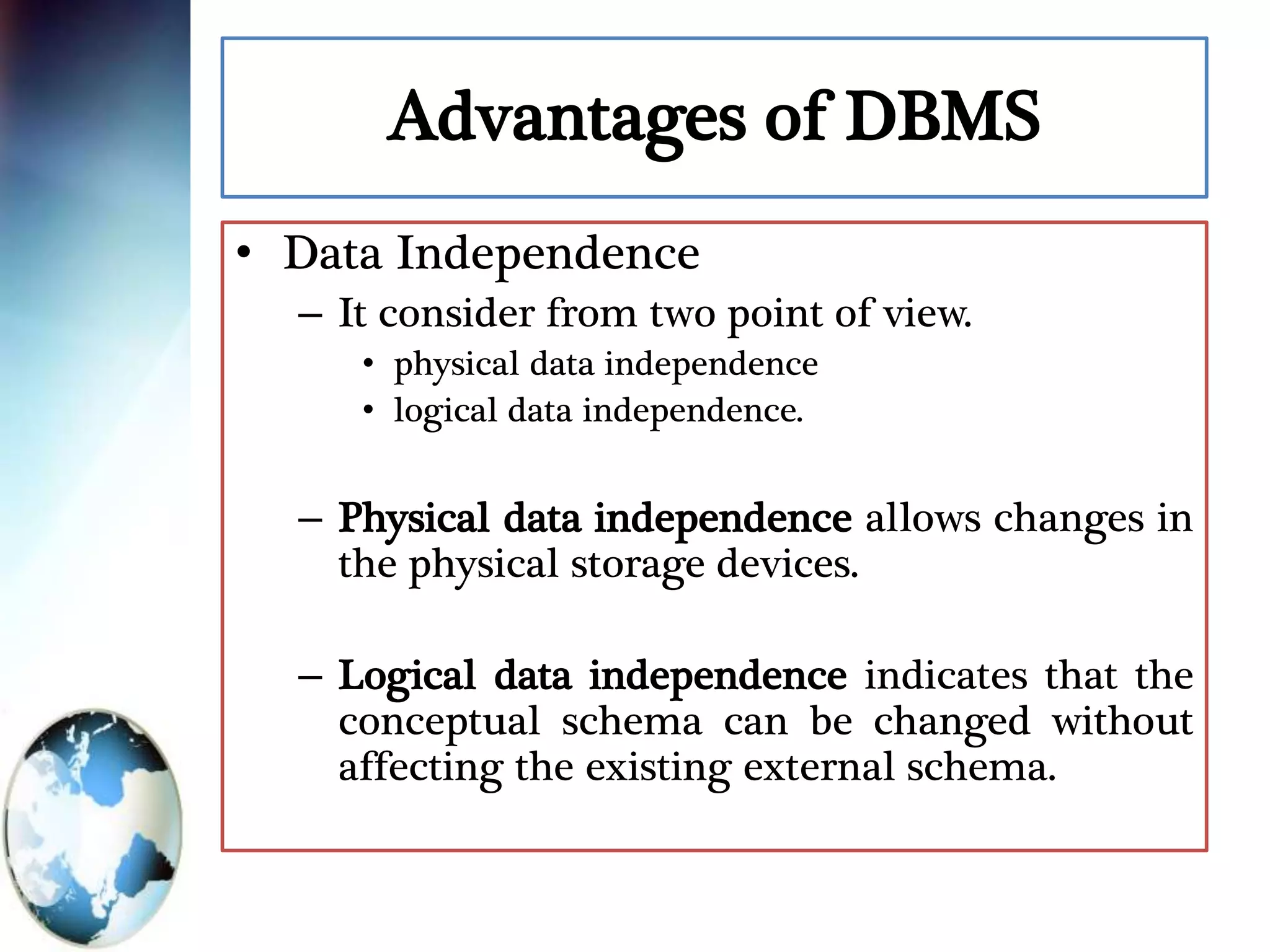 Advantages of DBMS

• Data Independence
– It consider from two point of view.
• physical data independence
• logical data independence.

– Physical data independence allows changes in the physical storage devices.

– Logical data independence indicates that the conceptual schema can be changed without affecting the existing external schema.